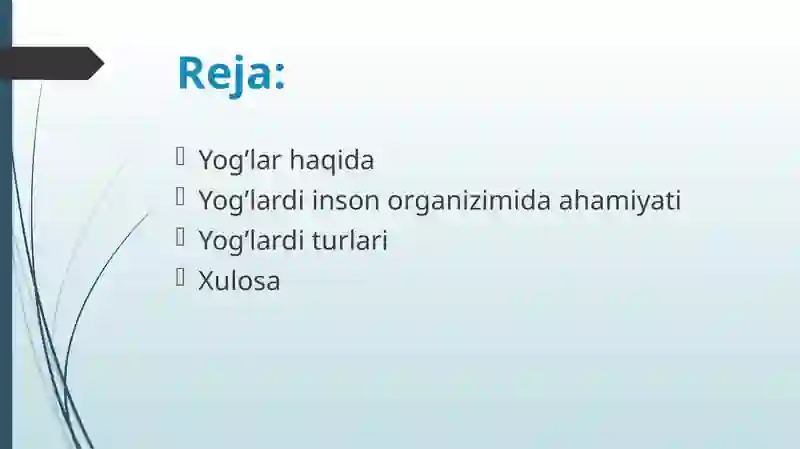 Reja:

Yog’lar haqida
Yog’lardi inson organizimida ahamiyati
Yog’lardi turlari
Xulosa